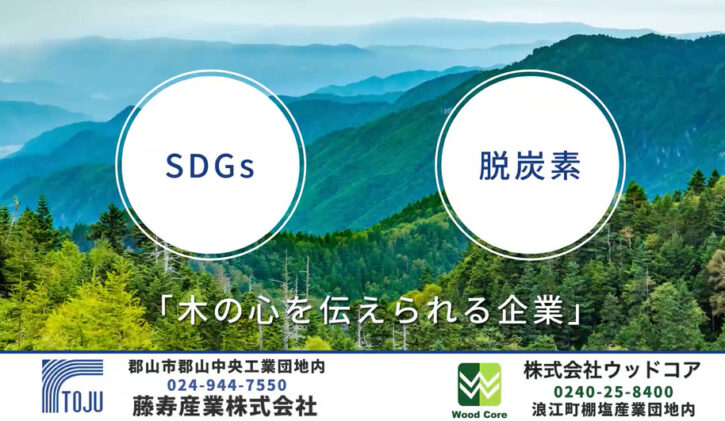 SDGs

脱炭素

「木の心を伝えられる企業」

TOJU

郡山市郡山中央工業団地内
024-944-7550
藤寿産業株式会社

Wood Core

株式会社ウッドコア
0240-25-8400
浪江町棚塩産業団地内